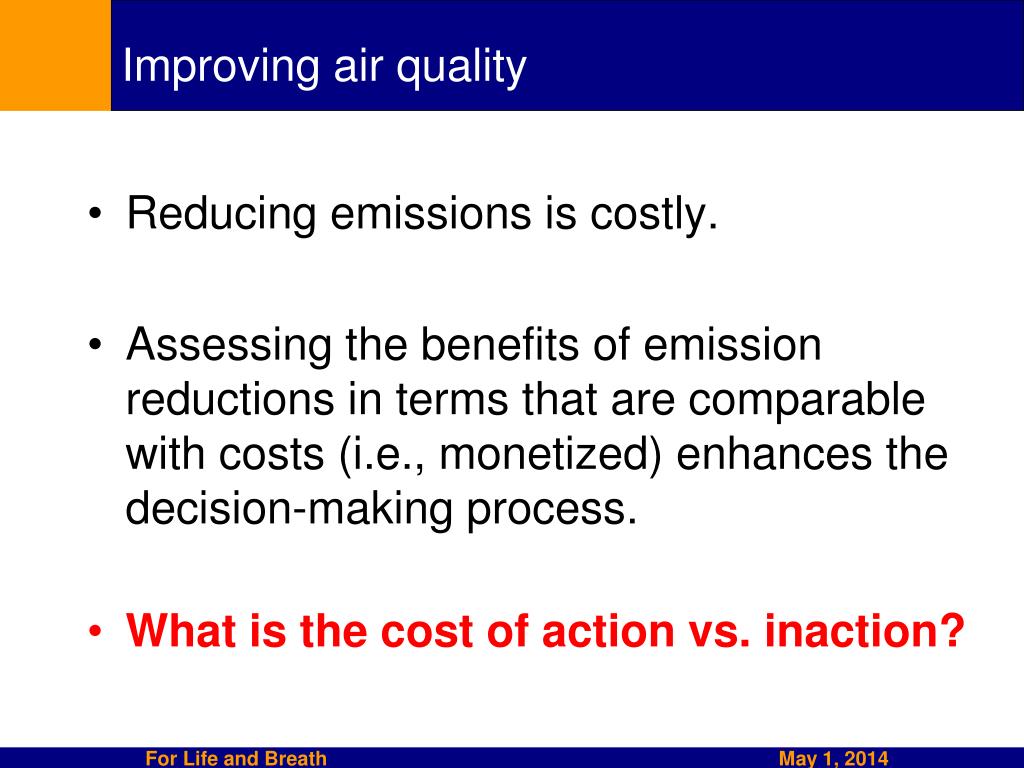 Improving air quality

• Reducing emissions is costly.

• Assessing the benefits of emission reductions in terms that are comparable with costs (i.e., monetized) enhances the decision-making process.

• What is the cost of action vs. inaction?

For Life and Breath

May 1, 2014